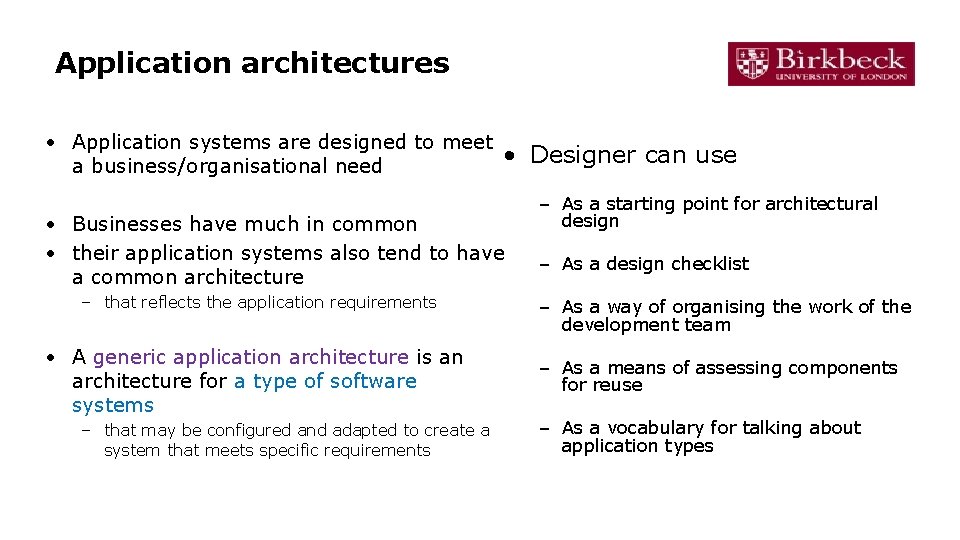 Application architectures

Birkbeck
UNIVERSITY OF LONDON

• Application systems are designed to meet a business/organisational need

• Businesses have much in common
• their application systems also tend to have a common architecture
– that reflects the application requirements

• A generic application architecture is an architecture for a type of software systems
– that may be configured and adapted to create a system that meets specific requirements

• Designer can use
– As a starting point for architectural design
– As a design checklist
– As a way of organising the work of the development team
– As a means of assessing components for reuse
– As a vocabulary for talking about application types